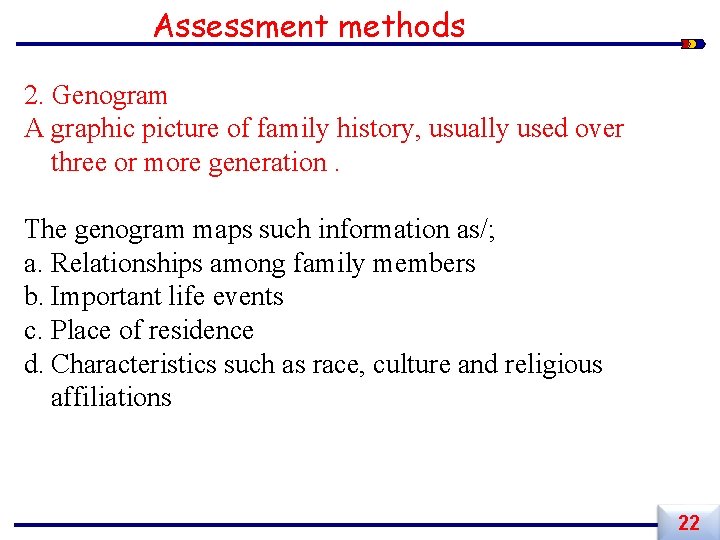 Assessment methods

2. Genogram
A graphic picture of family history, usually used over three or more generation .

The genogram maps such information as/;
a. Relationships among family members
b. Important life events
c. Place of residence
d. Characteristics such as race, culture and religious affiliations

22